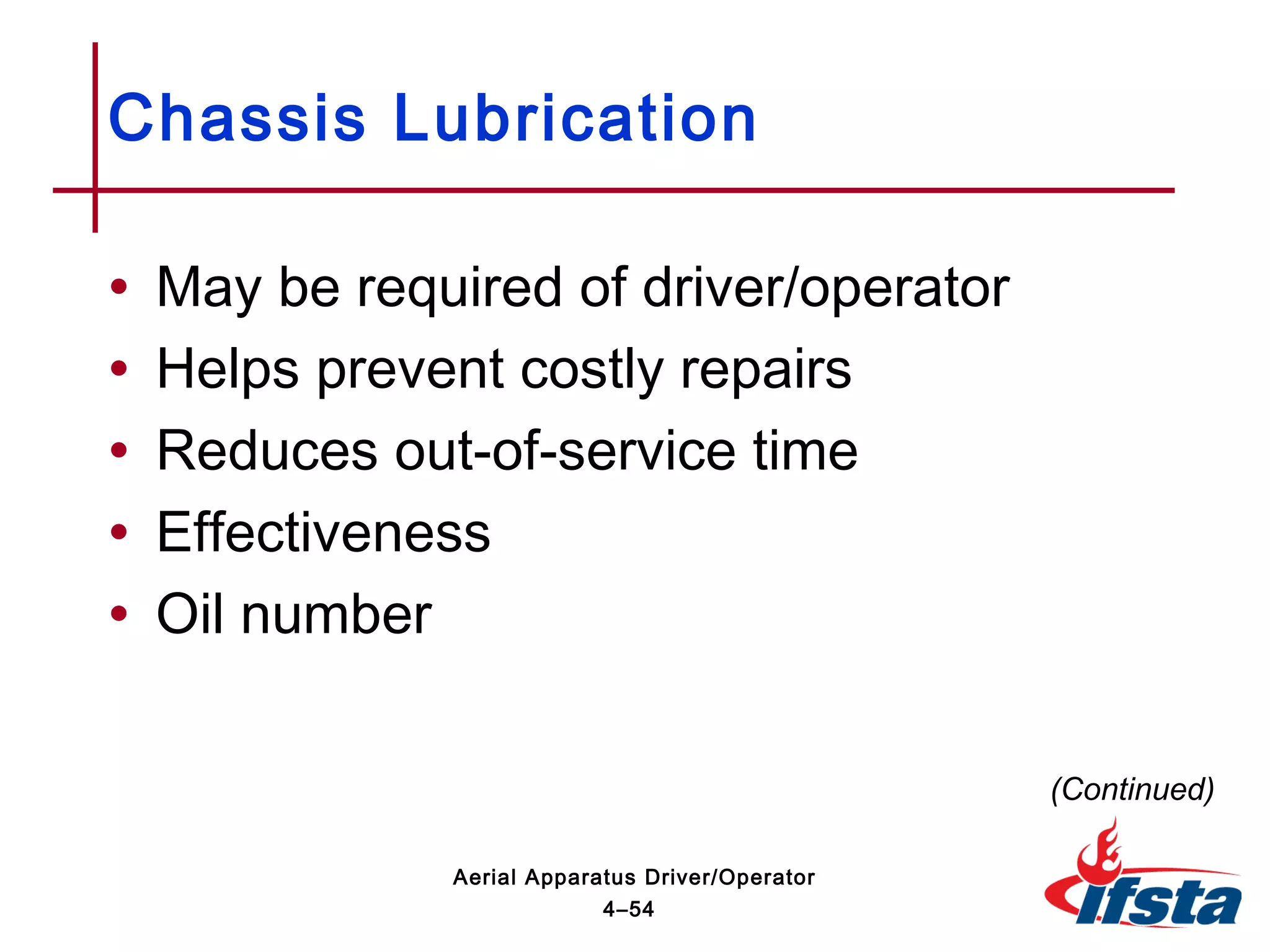 Chassis Lubrication

• May be required of driver/operator
• Helps prevent costly repairs
• Reduces out-of-service time
• Effectiveness
• Oil number

(Continued)

Aerial Apparatus Driver/Operator
4–54

ifsta